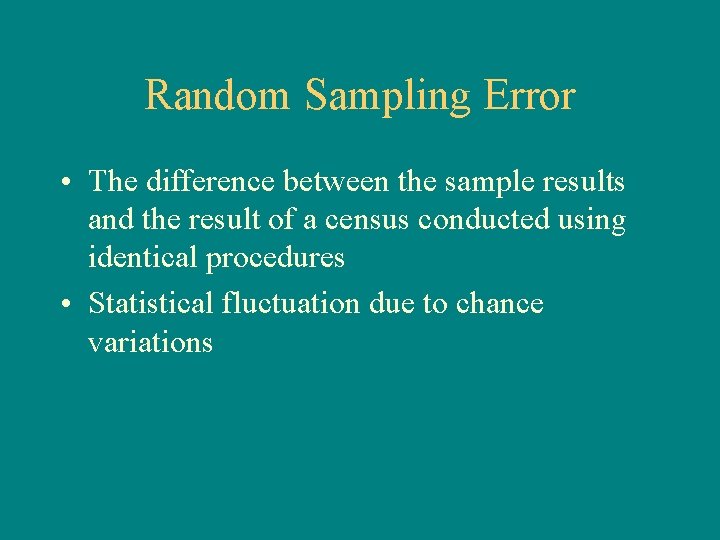 Random Sampling Error

• The difference between the sample results and the result of a census conducted using identical procedures

• Statistical fluctuation due to chance variations